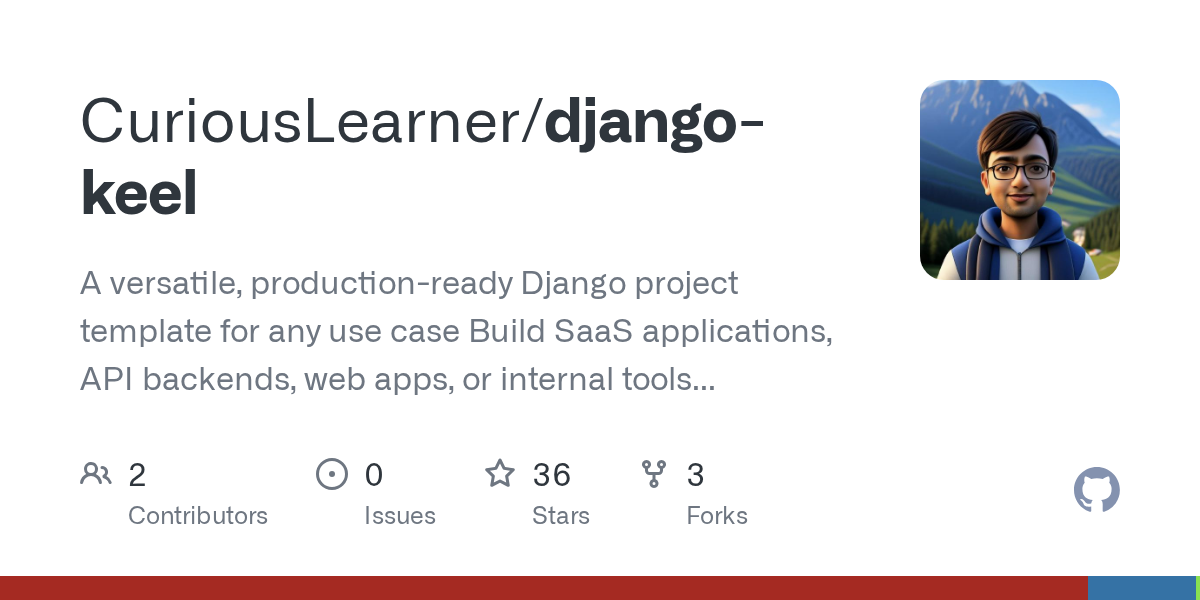 CuriousLearner/django-keel

A versatile, production-ready Django project template for any use case Build SaaS applications, API backends, web apps, or internal tools...

2 Contributors

0 Issues

36 Stars

3 Forks